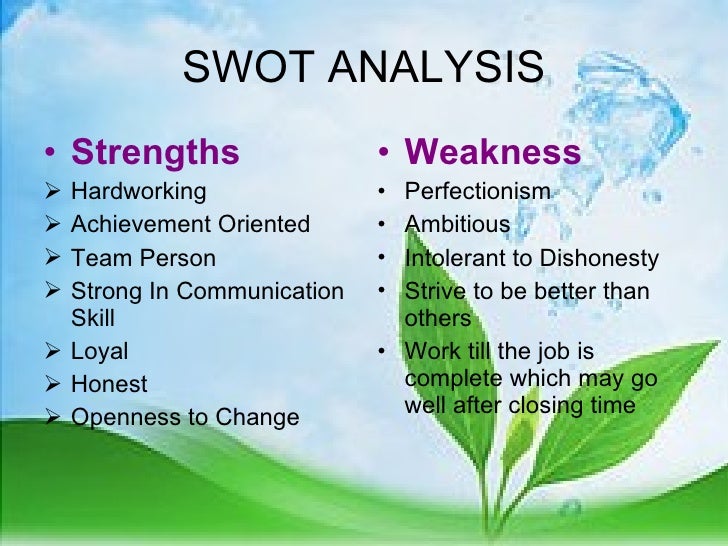 SWOT ANALYSIS

• Strengths
➢ Hardworking
➢ Achievement Oriented
➢ Team Person
➢ Strong In Communication Skill
➢ Loyal
➢ Honest
➢ Openness to Change

• Weakness
• Perfectionism
• Ambitious
• Intolerant to Dishonesty
• Strive to be better than others
• Work till the job is complete which may go well after closing time